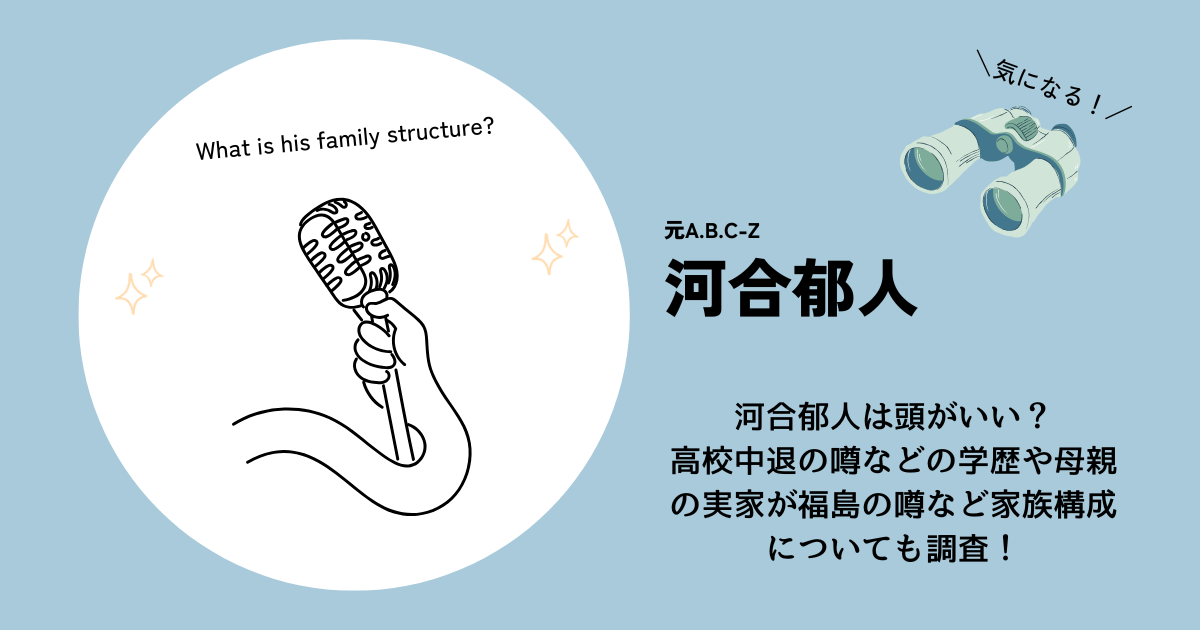 What is his family structure?

＼気になる！／

元A.B.C-Z

河合郁人

河合郁人は頭がいい？
高校中退の噂などの学歴や母親の実家が福島の噂など家族構成についても調査！